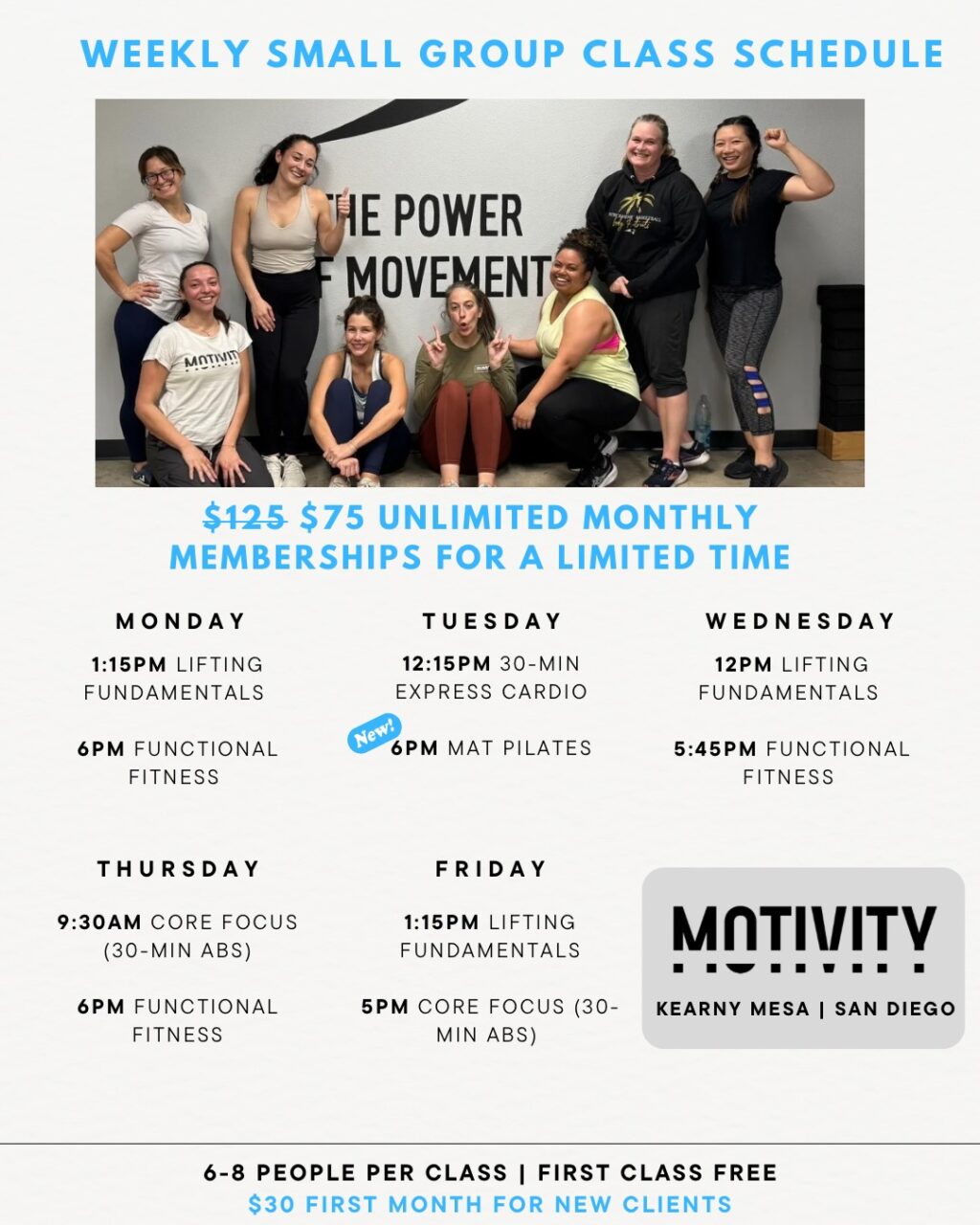 WEEKLY SMALL GROUP CLASS SCHEDULE

HE POWER
F MOVEMENT

MOTIVITY

~~$125~~ $75 UNLIMITED MONTHLY MEMBERSHIPS FOR A LIMITED TIME

MONDAY

1:15PM LIFTING FUNDAMENTALS

6PM FUNCTIONAL FITNESS

TUESDAY

12:15PM 30-MIN EXPRESS CARDIO

New!

6PM MAT PILATES

WEDNESDAY

12PM LIFTING FUNDAMENTALS

5:45PM FUNCTIONAL FITNESS

THURSDAY

9:30AM CORE FOCUS (30-MIN ABS)

6PM FUNCTIONAL FITNESS

FRIDAY

1:15PM LIFTING FUNDAMENTALS

5PM CORE FOCUS (30-MIN ABS)

MOTIVITY

KEARNY MESA | SAN DIEGO

6-8 PEOPLE PER CLASS | FIRST CLASS FREE

$30 FIRST MONTH FOR NEW CLIENTS